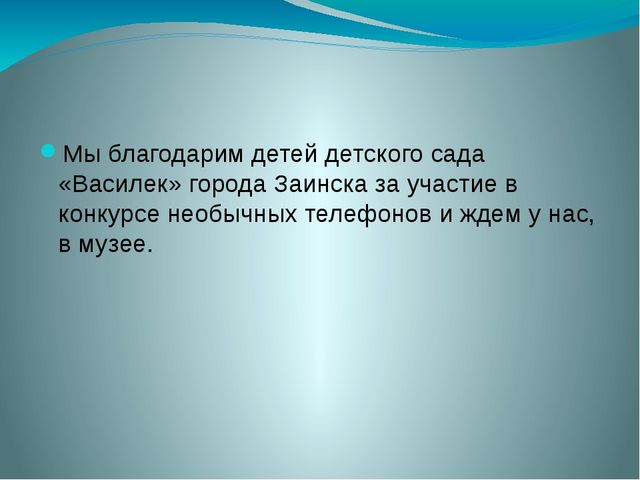 Мы благодарим детей детского сада «Василек» города Заинска за участие в конкурсе необычных телефонов и ждем у нас, в музее.